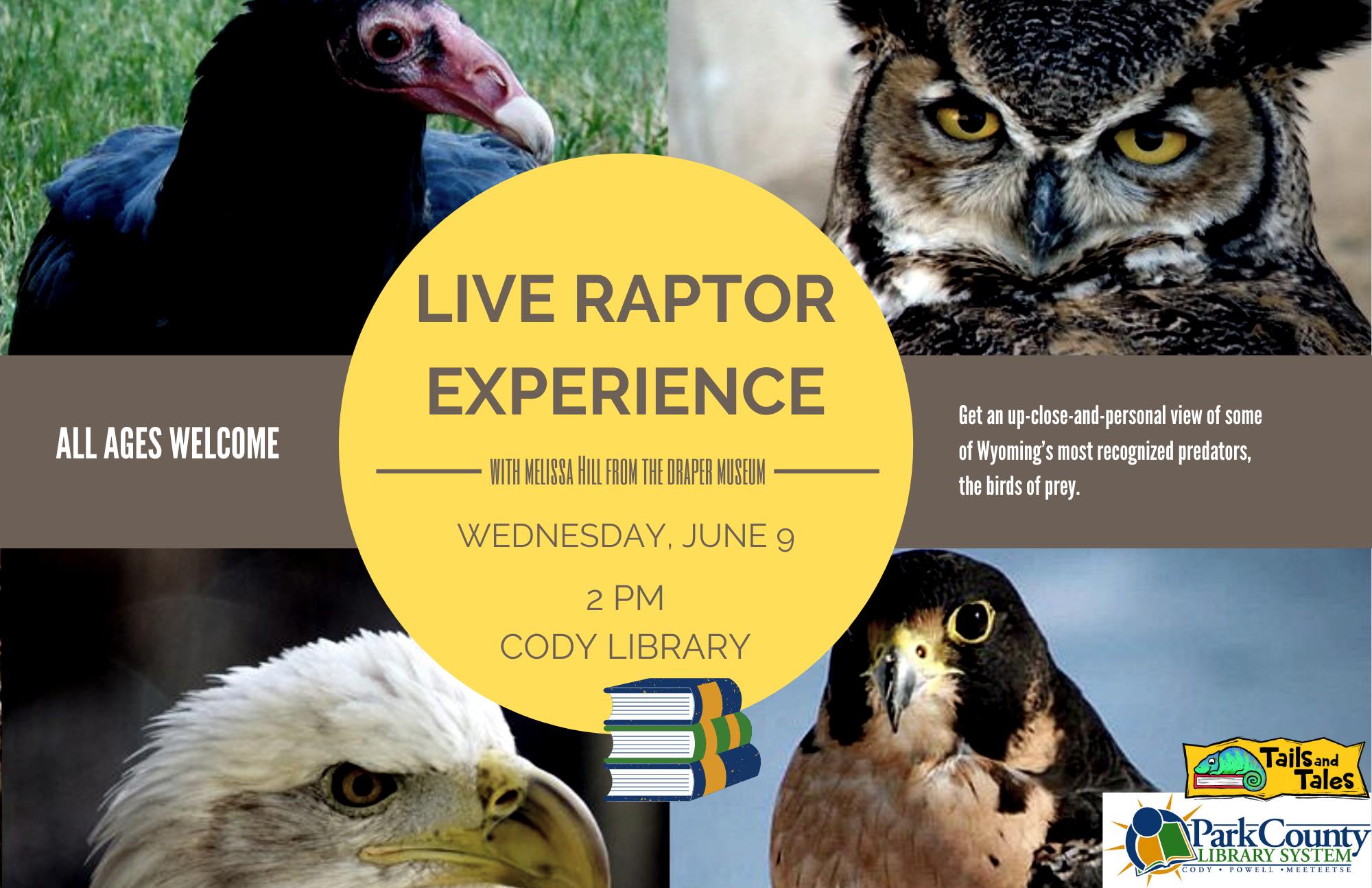 ALL AGES WELCOME

LIVE RAPTOR EXPERIENCE

WITH MELISSA HILL FROM THE DRAPER MUSEUM

WEDNESDAY, JUNE 9

2 PM
CODY LIBRARY

Get an up-close-and-personal view of some of Wyoming's most recognized predators, the birds of prey.

Tails and Tales

Park County LIBRARY SYSTEM
CODY • POWELL • MEETEETSE